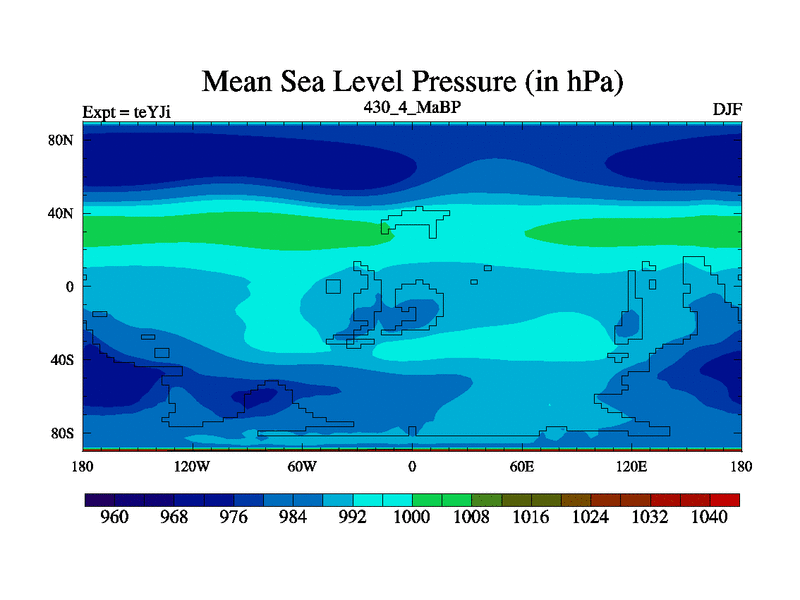 Mean Sea Level Pressure (in hPa)

Expt = teYJi
430_4_MaBP
DJF

80N
40N
0
40S
80S

180
120W
60W
0
60E
120E
180

960
968
976
984
992
1000
1008
1016
1024
1032
1040